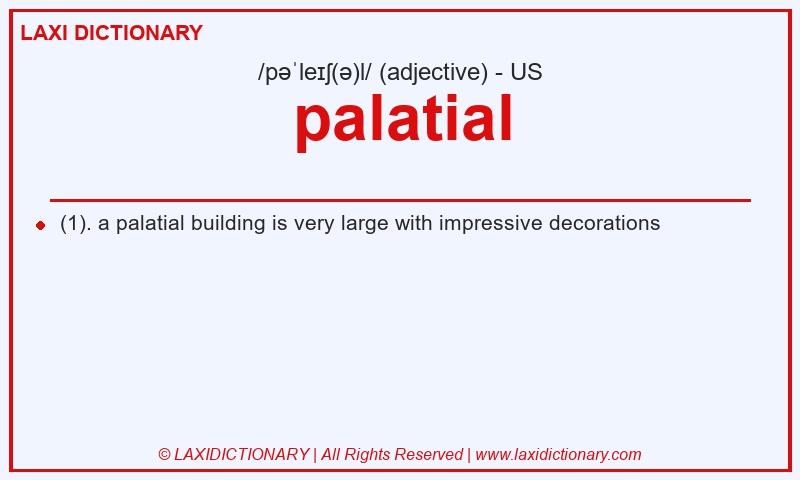 LAXI DICTIONARY

/pəˈleɪʃ(ə)l/ (adjective) - US

palatial

(1). a palatial building is very large with impressive decorations

© LAXIDICTIONARY | All Rights Reserved | www.laxidictionary.com